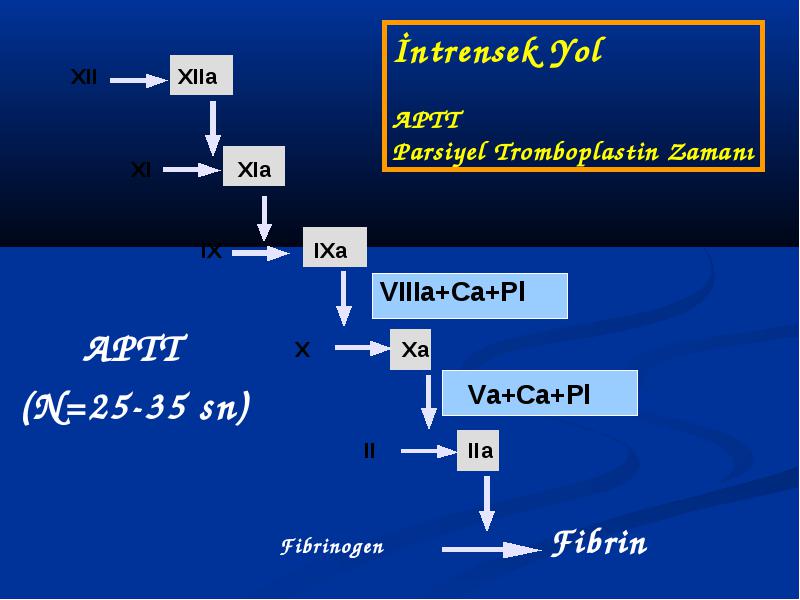 İntrensek Yol

APTT
Parsiyel Tromboplastin Zamanı

XII XIIa

XI XIa

IX IXa

VIIIa+Ca+Pl

X Xa

Va+Ca+Pl

II IIa

Fibrinogen Fibrin

APTT
(N=25-35 sn)